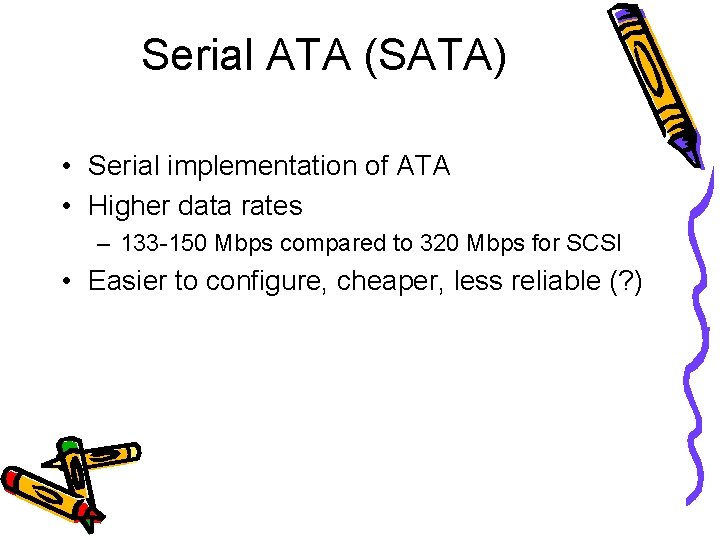 Serial ATA (SATA)

• Serial implementation of ATA
• Higher data rates
– 133-150 Mbps compared to 320 Mbps for SCSI
• Easier to configure, cheaper, less reliable (?)